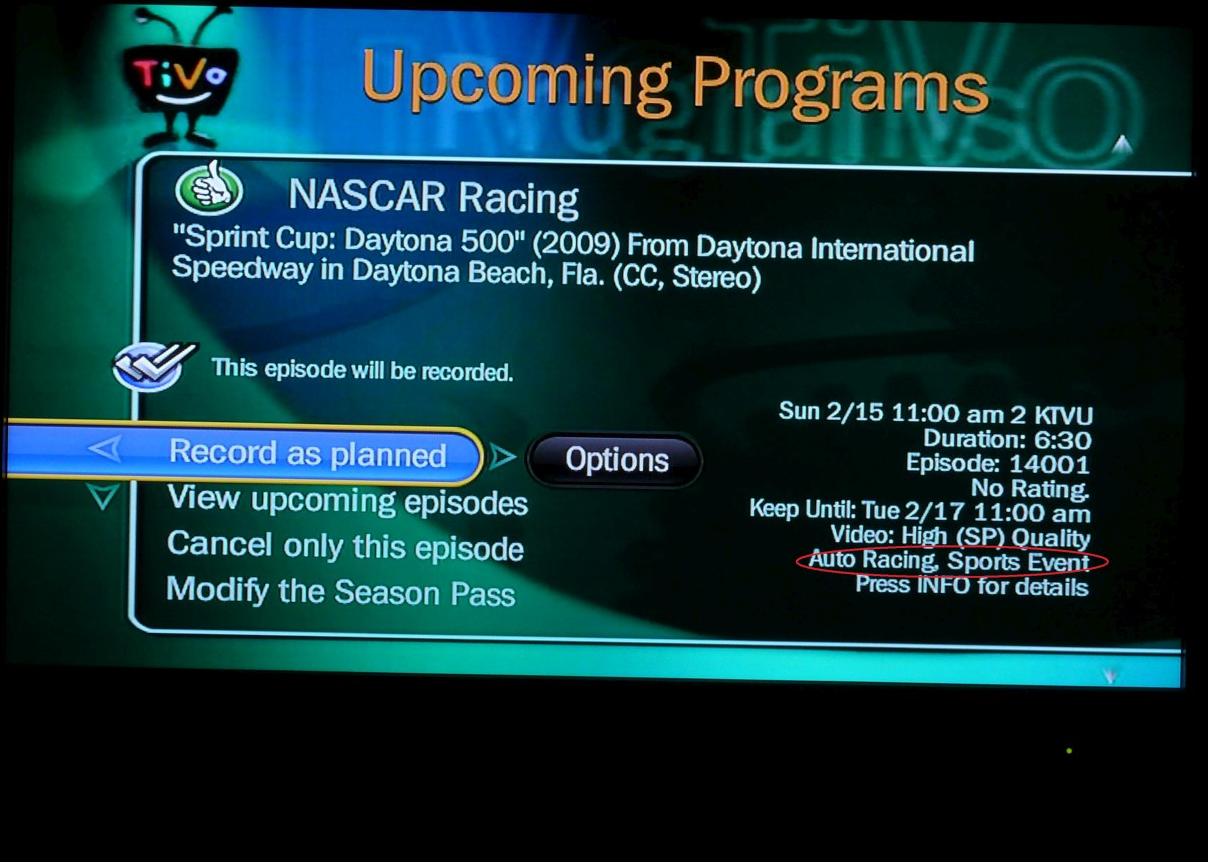 TiVo

Upcoming Programs

NASCAR Racing

"Sprint Cup: Daytona 500" (2009) From Daytona International Speedway in Daytona Beach, Fla. (CC, Stereo)

This episode will be recorded.

Record as planned

Options

View upcoming episodes

Cancel only this episode

Modify the Season Pass

Sun 2/15 11:00 am 2 KTVU
Duration: 6:30
Episode: 14001
No Rating.
Keep Until: Tue 2/17 11:00 am
Video: High (SP) Quality
Auto Racing, Sports Event
Press INFO for details